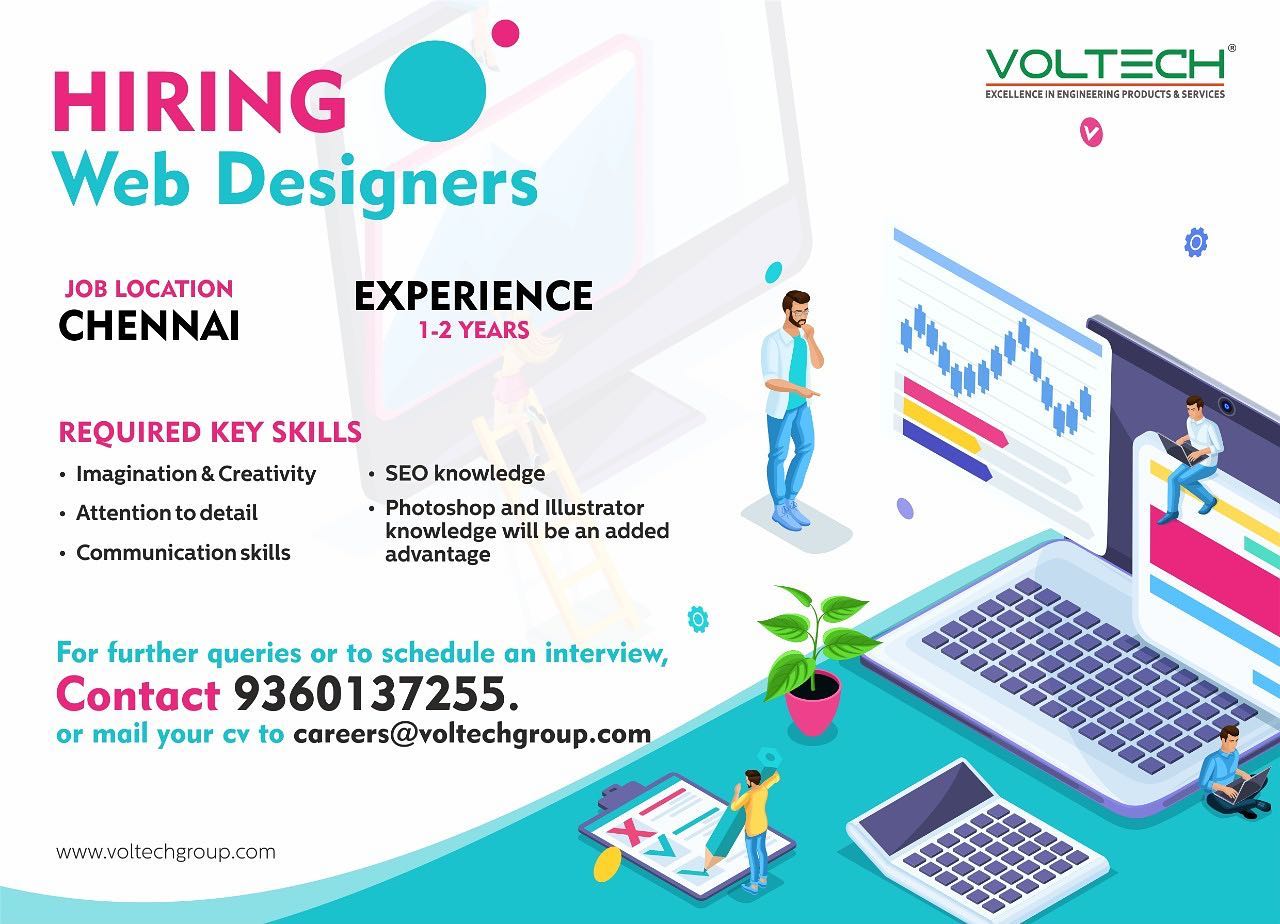 HIRING
Web Designers

VOLTECH®
EXCELLENCE IN ENGINEERING PRODUCTS & SERVICES

JOB LOCATION
CHENNAI

EXPERIENCE
1-2 YEARS

REQUIRED KEY SKILLS
• Imagination & Creativity
• Attention to detail
• Communication skills

• SEO knowledge
• Photoshop and Illustrator knowledge will be an added advantage

For further queries or to schedule an interview,
Contact 9360137255.
or mail your cv to careers@voltechgroup.com

www.voltechgroup.com